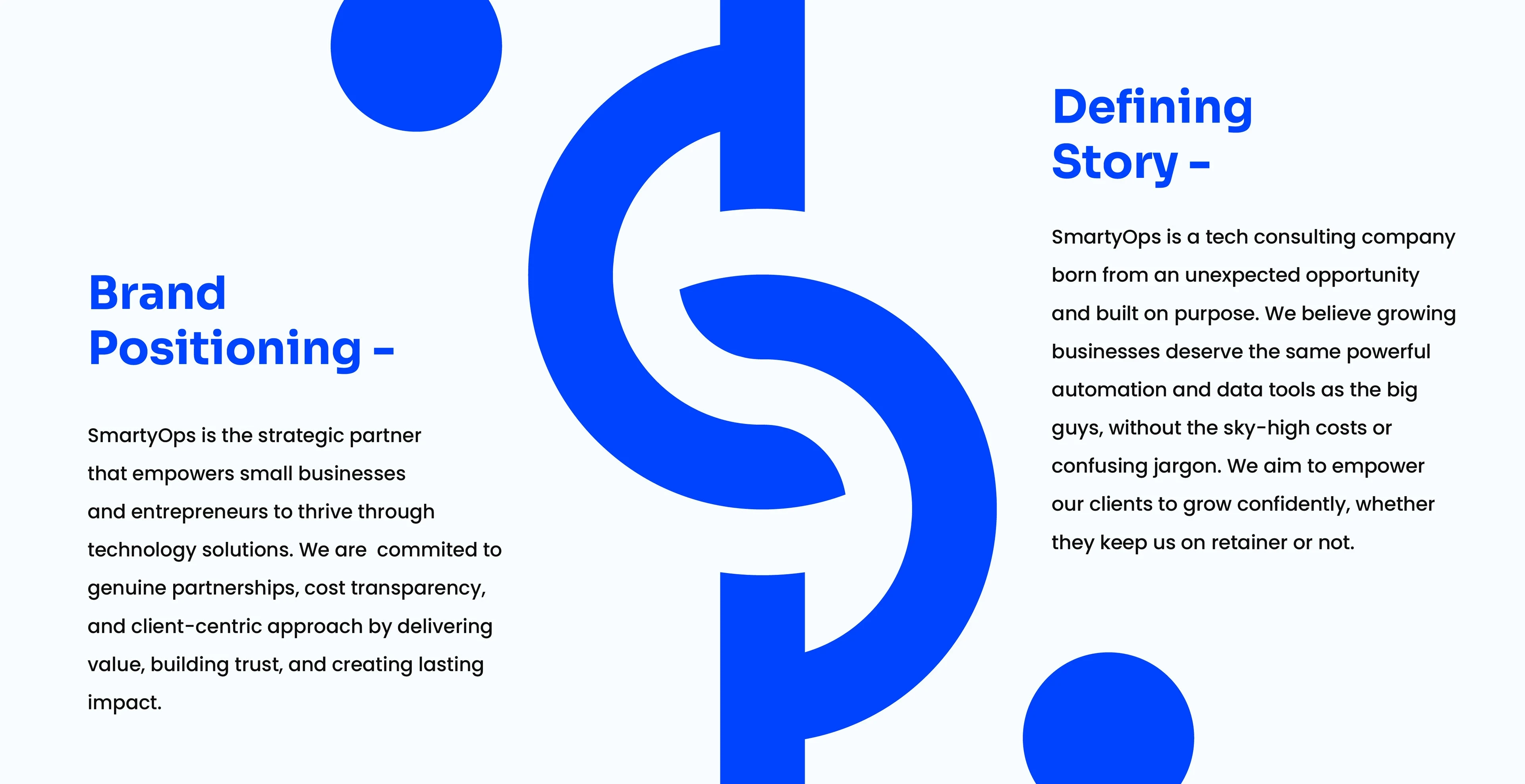 Brand Positioning -

SmartyOps is the strategic partner that empowers small businesses and entrepreneurs to thrive through technology solutions. We are  commited to genuine partnerships, cost transparency, and client-centric approach by delivering value, building trust, and creating lasting impact.

Defining Story -

SmartyOps is a tech consulting company born from an unexpected opportunity and built on purpose. We believe growing businesses deserve the same powerful automation and data tools as the big guys, without the sky-high costs or confusing jargon. We aim to empower our clients to grow confidently, whether they keep us on retainer or not.